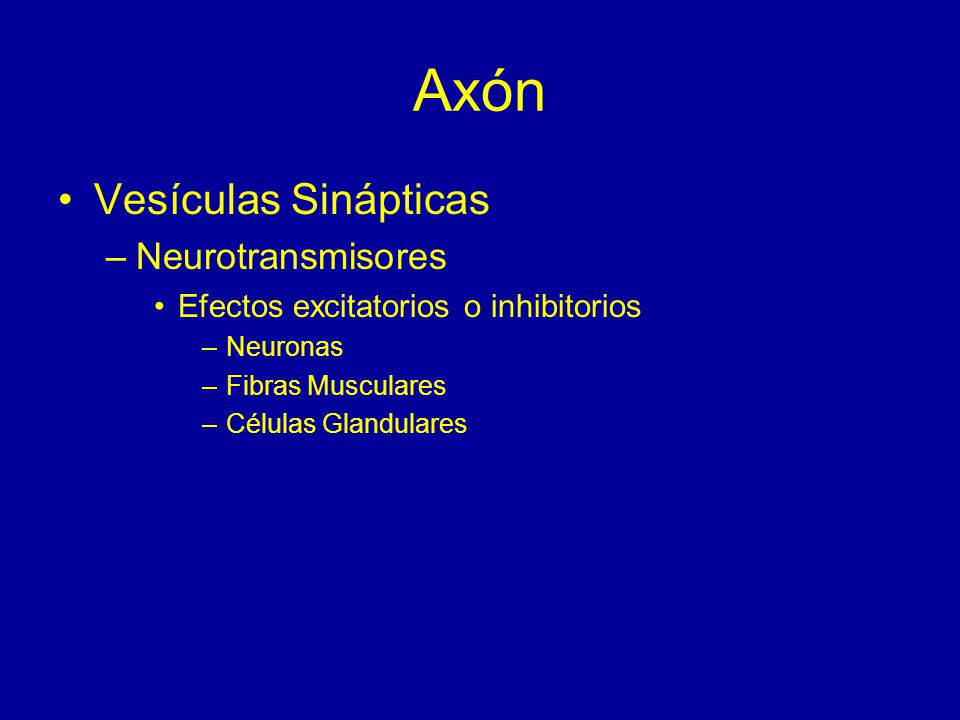 Axón

• Vesículas Sinápticas
– Neurotransmisores
• Efectos excitatorios o inhibitorios
– Neuronas
– Fibras Musculares
– Células Glandulares